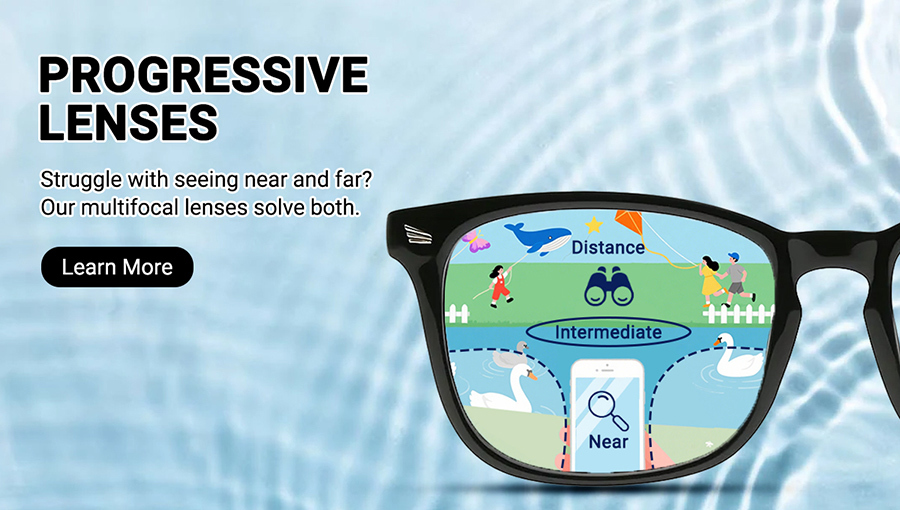 PROGRESSIVE LENSES

Struggle with seeing near and far? Our multifocal lenses solve both.

Learn More

Distance

Intermediate

Near